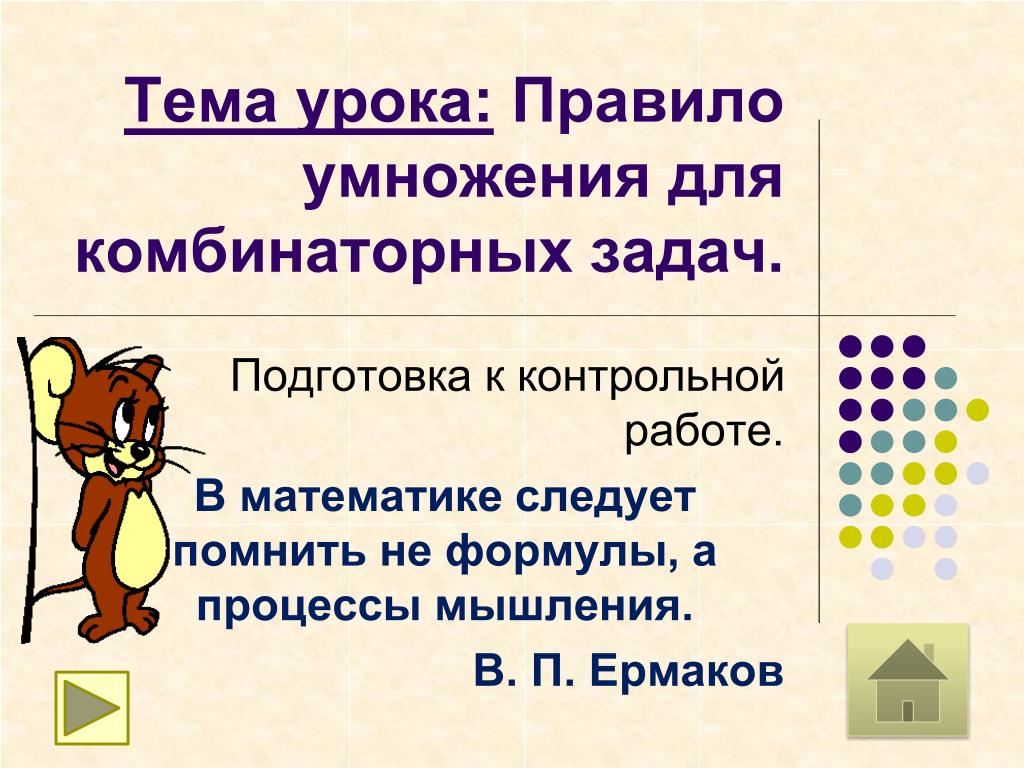 Тема урока: Правило умножения для комбинаторных задач.

Подготовка к контрольной работе.

В математике следует помнить не формулы, а процессы мышления.

В. П. Ермаков